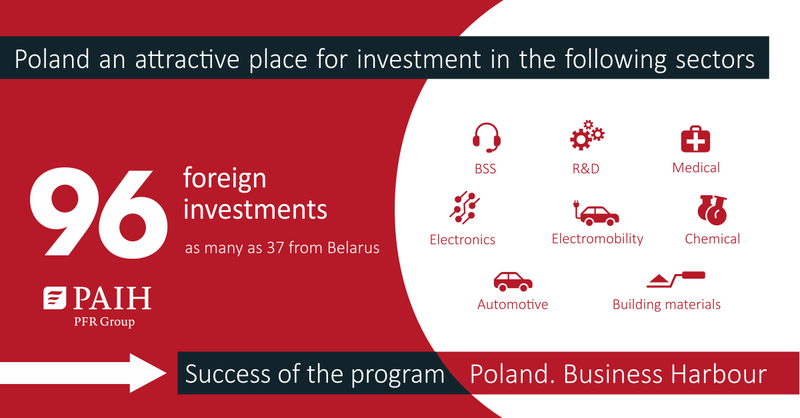 Poland an attractive place for investment in the following sectors

96 foreign investments

as many as 37 from Belarus

PAIH
PFR Group

BSS
R&D
Medical
Electronics
Electromobility
Chemical
Automotive
Building materials

Success of the program Poland. Business Harbour